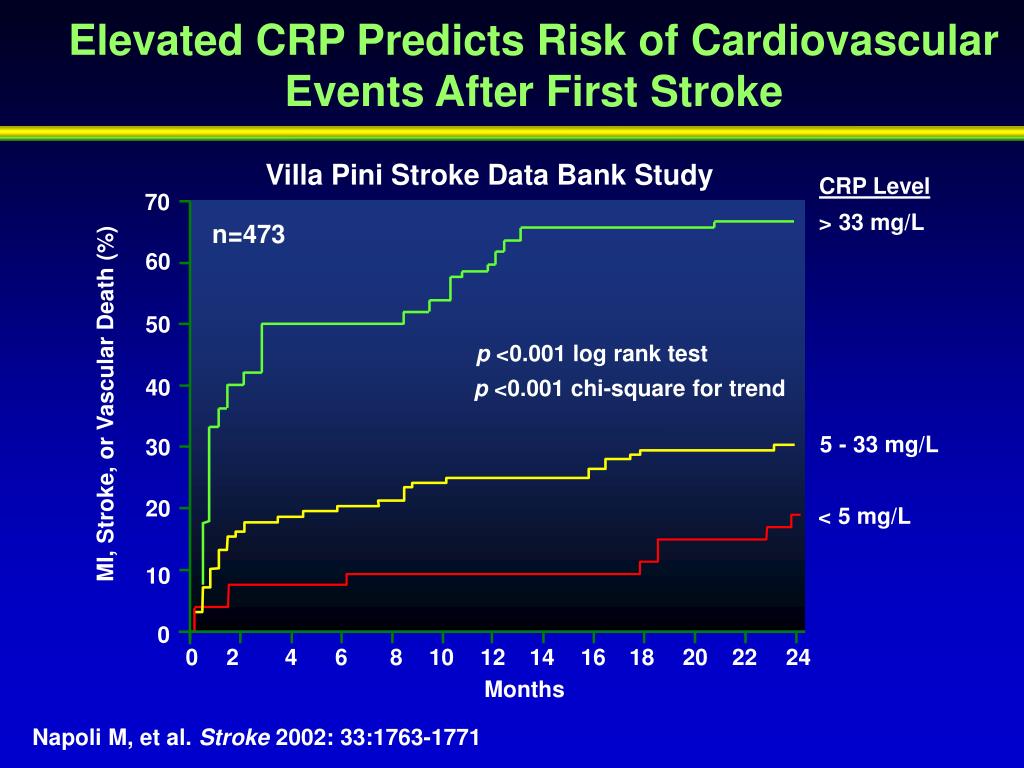 Elevated CRP Predicts Risk of Cardiovascular Events After First Stroke

Villa Pini Stroke Data Bank Study

CRP Level

> 33 mg/L

5 - 33 mg/L

< 5 mg/L

n=473

p <0.001 log rank test

p <0.001 chi-square for trend

MI, Stroke, or Vascular Death (%)

70
60
50
40
30
20
10
0

0 2 4 6 8 10 12 14 16 18 20 22 24

Months

Napoli M, et al. Stroke 2002: 33:1763-1771